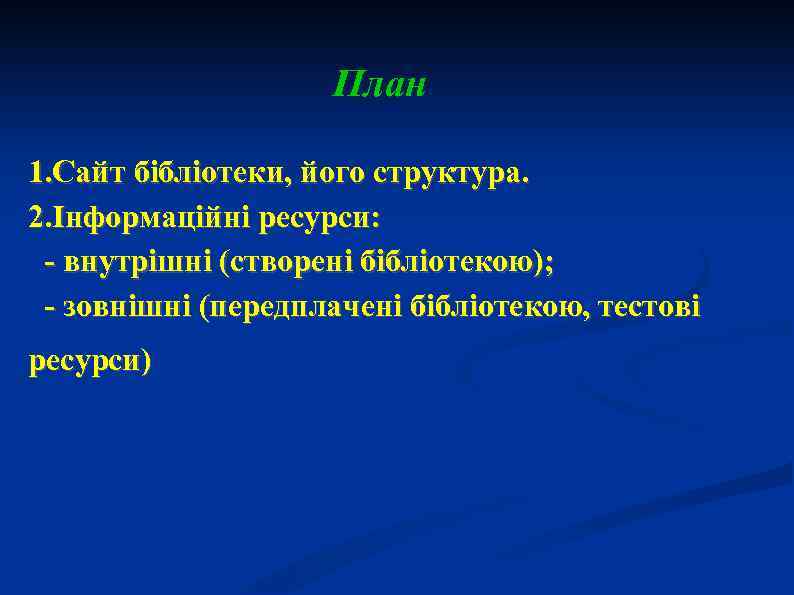 План

1.Сайт бібліотеки, його структура.
2.Інформаційні ресурси:
- внутрішні (створені бібліотекою);
- зовнішні (передплачені бібліотекою, тестові ресурси)